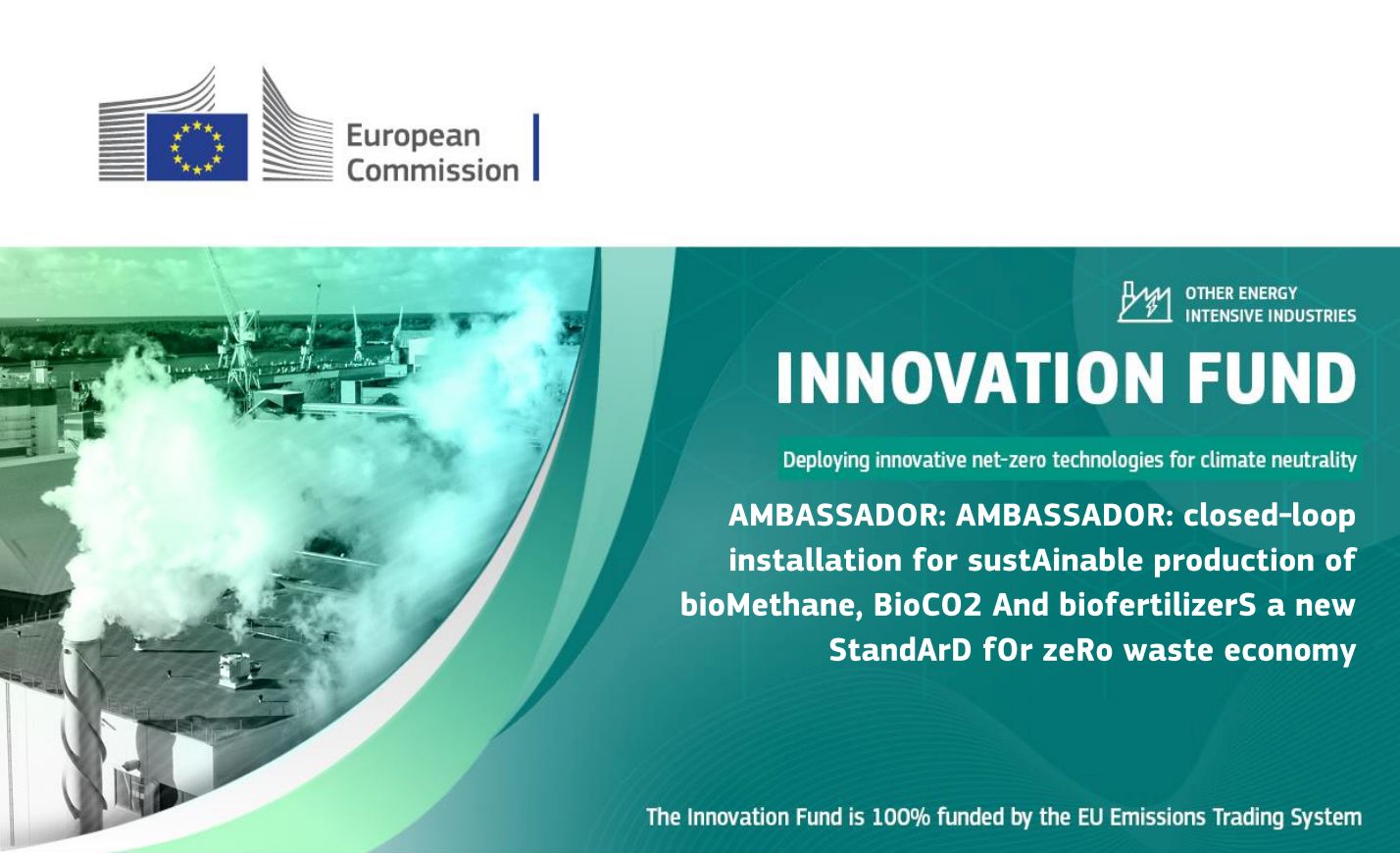 European Commission

OTHER ENERGY INTENSIVE INDUSTRIES

INNOVATION FUND

Deploying innovative net-zero technologies for climate neutrality

AMBASSADOR: AMBASSADOR: closed-loop installation for sustAinable production of bioMethane, BioCO2 And biofertilizerS a new StandArD fOr zeRo waste economy

The Innovation Fund is 100% funded by the EU Emissions Trading System